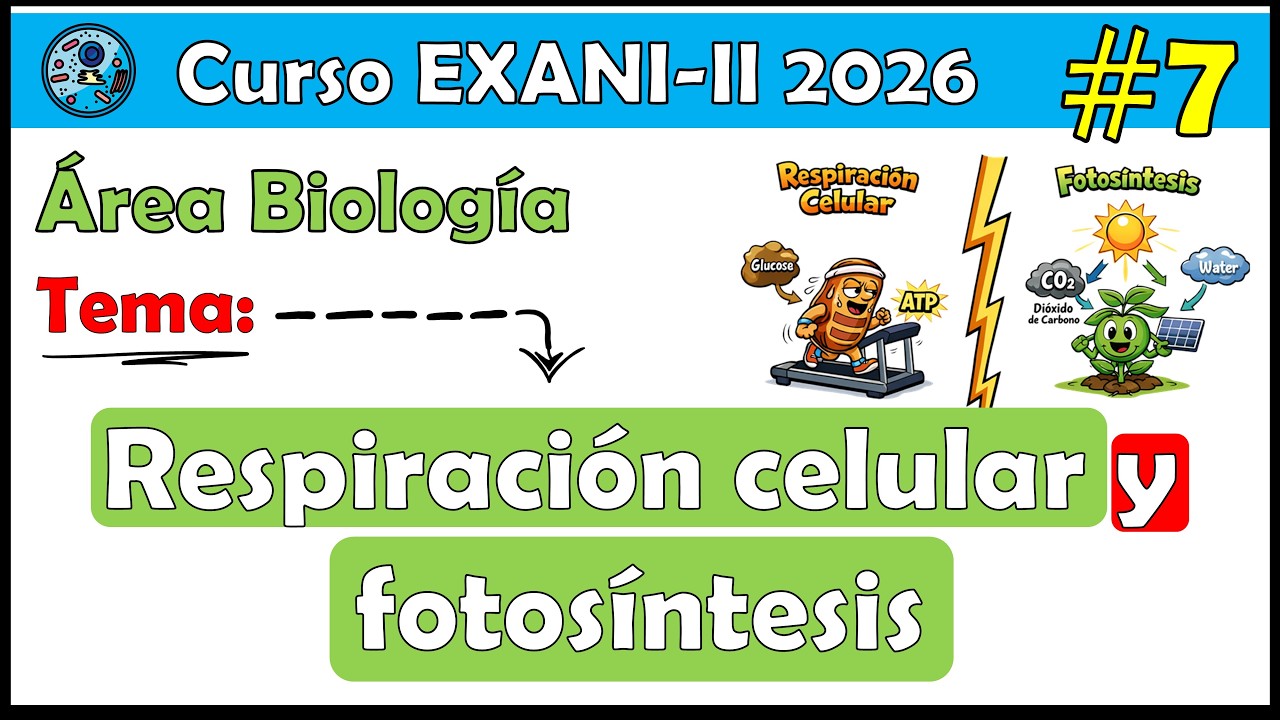 Curso EXANI-II 2026

#7

Área Biología

Tema:

Respiración Celular

Glucose

ATP

Fotosíntesis

$CO_2$
Dióxido de Carbono

Water

Respiración celular y fotosíntesis